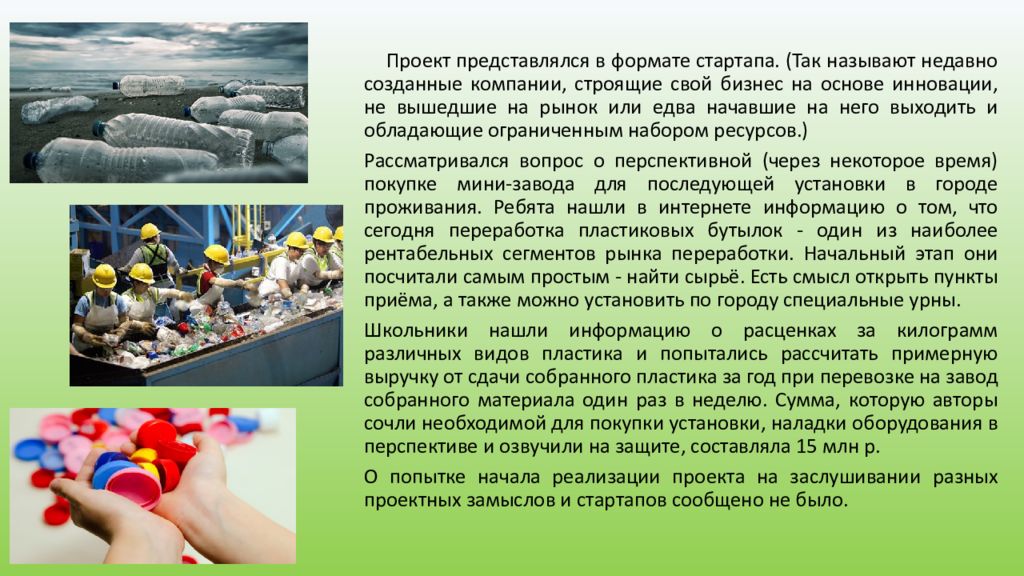 Проект представлялся в формате стартапа. (Так называют недавно созданные компании, строящие свой бизнес на основе инновации, не вышедшие на рынок или едва начавшие на него выходить и обладающие ограниченным набором ресурсов.)

Рассматривался вопрос о перспективной (через некоторое время) покупке мини-завода для последующей установки в городе проживания. Ребята нашли в интернете информацию о том, что сегодня переработка пластиковых бутылок - один из наиболее рентабельных сегментов рынка переработки. Начальный этап они посчитали самым простым - найти сырьё. Есть смысл открыть пункты приёма, а также можно установить по городу специальные урны.

Школьники нашли информацию о расценках за килограмм различных видов пластика и попытались рассчитать примерную выручку от сдачи собранного пластика за год при перевозке на завод собранного материала один раз в неделю. Сумма, которую авторы сочли необходимой для покупки установки, наладки оборудования в перспективе и озвучили на защите, составляла 15 млн р.

О попытке начала реализации проекта на заслушивании разных проектных замыслов и стартапов сообщено не было.